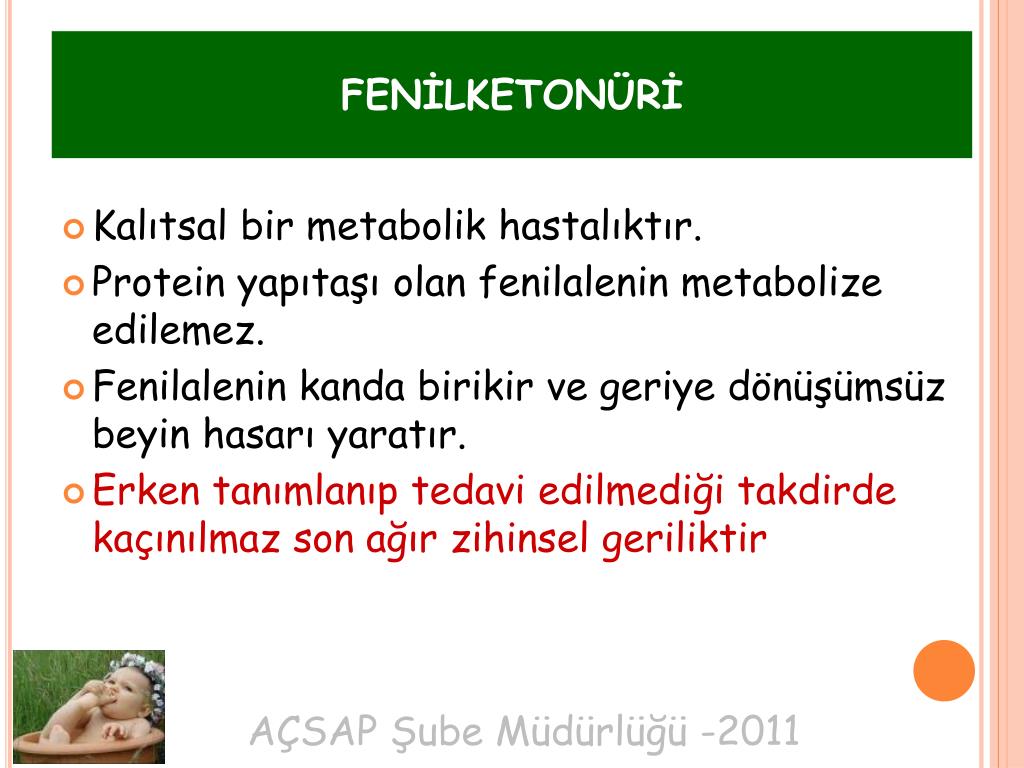 FENİLKETONÜRİ

Kalıtsal bir metabolik hastalıktır.

Protein yapıtaşı olan fenilalenin metabolize edilemez.

Fenilalenin kanda birikir ve geriye dönüşümsüz beyin hasarı yaratır.

Erken tanımlanıp tedavi edilmediği takdirde kaçınılmaz son ağır zihinsel geriliktir

AÇSAP Şube Müdürlüğü -2011